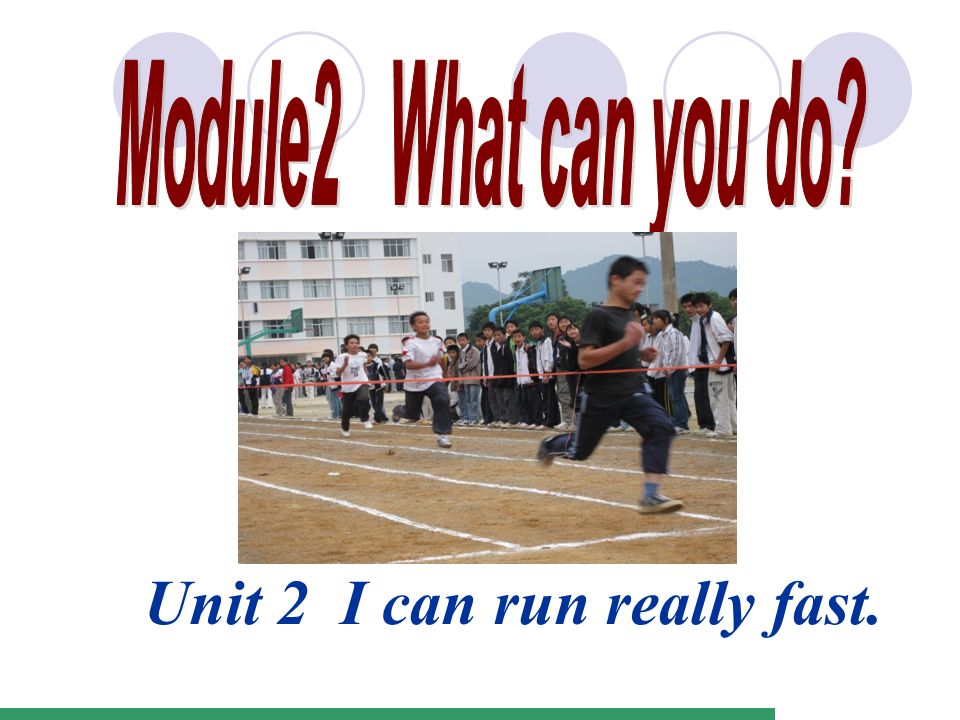 Module2 What can you do?

Unit 2 I can run really fast.